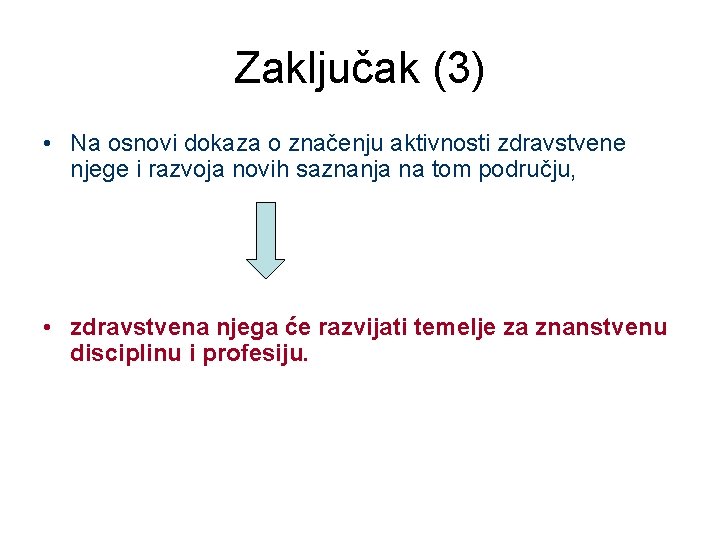 Zaključak (3)

• Na osnovi dokaza o značenju aktivnosti zdravstvene njege i razvoja novih saznanja na tom području,

• zdravstvena njega će razvijati temelje za znanstvenu disciplinu i profesiju.